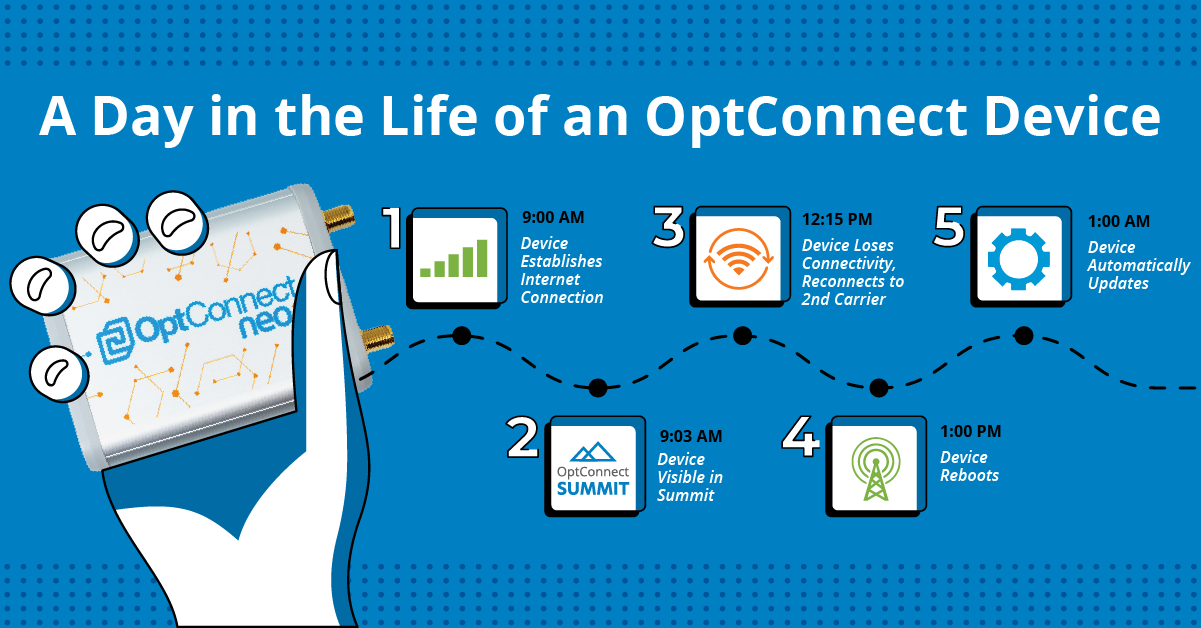 A Day in the Life of an OptConnect Device

OptConnect neo

1

9:00 AM
Device Establishes Internet Connection

2

OptConnect SUMMIT

9:03 AM
Device Visible in Summit

3

12:15 PM
Device Loses Connectivity, Reconnects to 2nd Carrier

4

1:00 PM
Device Reboots

5

1:00 AM
Device Automatically Updates